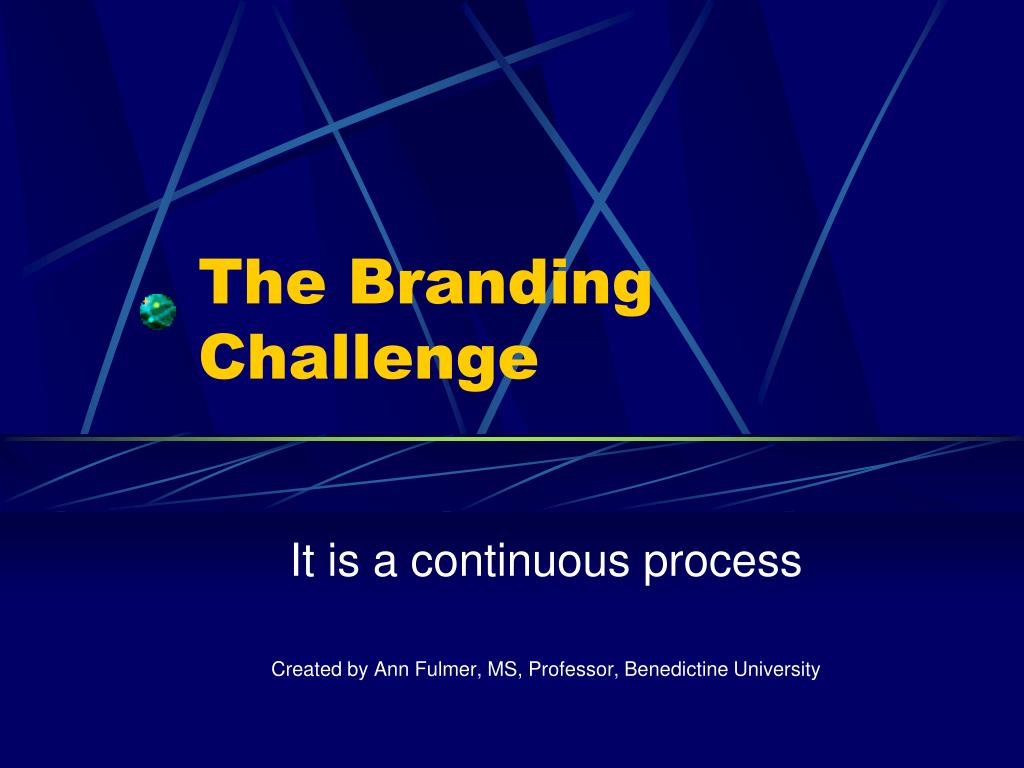 The Branding Challenge

It is a continuous process

Created by Ann Fulmer, MS, Professor, Benedictine University